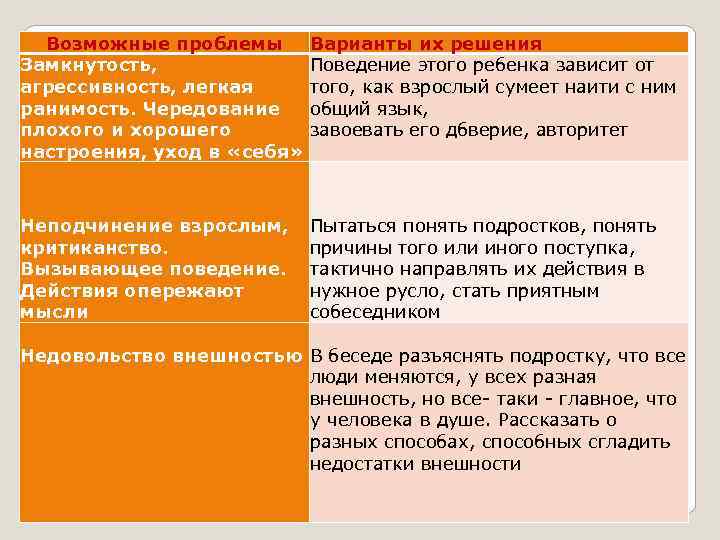 | Возможные проблемы | Варианты их решения |
|---|---|
| Замкнутость, агрессивность, легкая ранимость. Чередование плохого и хорошего настроения, уход в «себя» | Поведение этого ребенка зависит от того, как взрослый сумеет наити с ним общий язык, завоевать его дбверие, авторитет |
| Неподчинение взрослым, критиканство. Вызывающее поведение. Действия опережают мысли | Пытаться понять подростков, понять причины того или иного поступка, тактично направлять их действия в нужное русло, стать приятным собеседником |
| Недовольство внешностью | В беседе разъяснять подростку, что все люди меняются, у всех разная внешность, но все- таки - главное, что у человека в душе. Рассказать о разных способах, способных сгладить недостатки внешности |